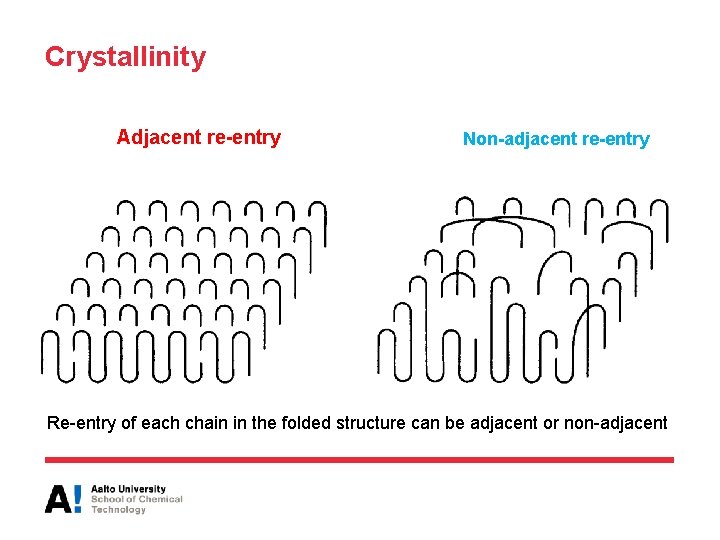 Crystallinity

Adjacent re-entry

Non-adjacent re-entry

Re-entry of each chain in the folded structure can be adjacent or non-adjacent

A!

Aalto University
School of Chemical
Technology